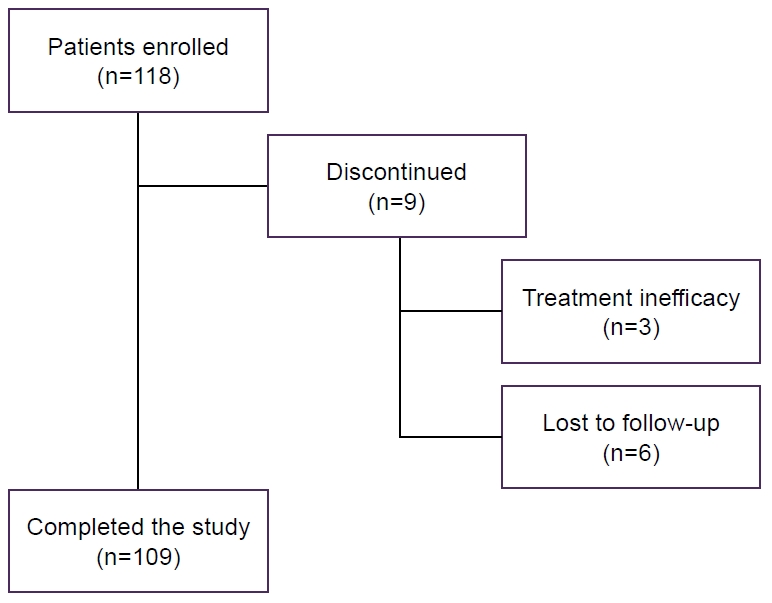 Patients enrolled
(n=118)

Discontinued
(n=9)

Treatment inefficacy
(n=3)

Lost to follow-up
(n=6)

Completed the study
(n=109)